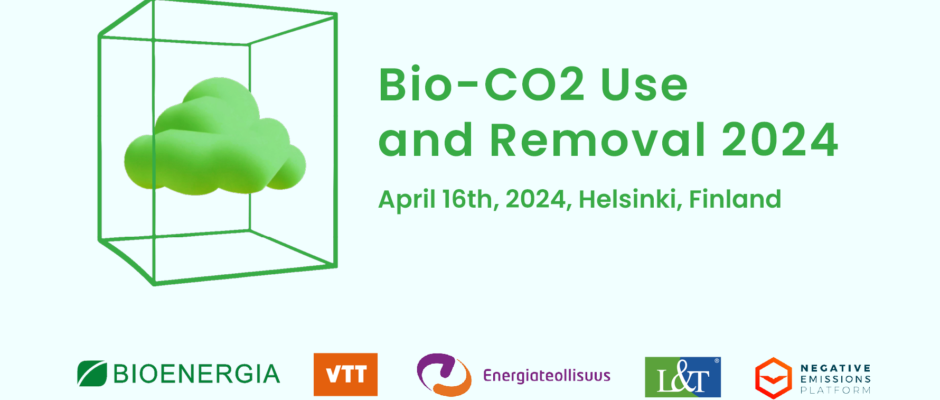 Bio-CO2 Use and Removal 2024

April 16th, 2024, Helsinki, Finland

BIOENERGIA

VTT

Energiateollisuus

L&T

NEGATIVE EMISSIONS PLATFORM